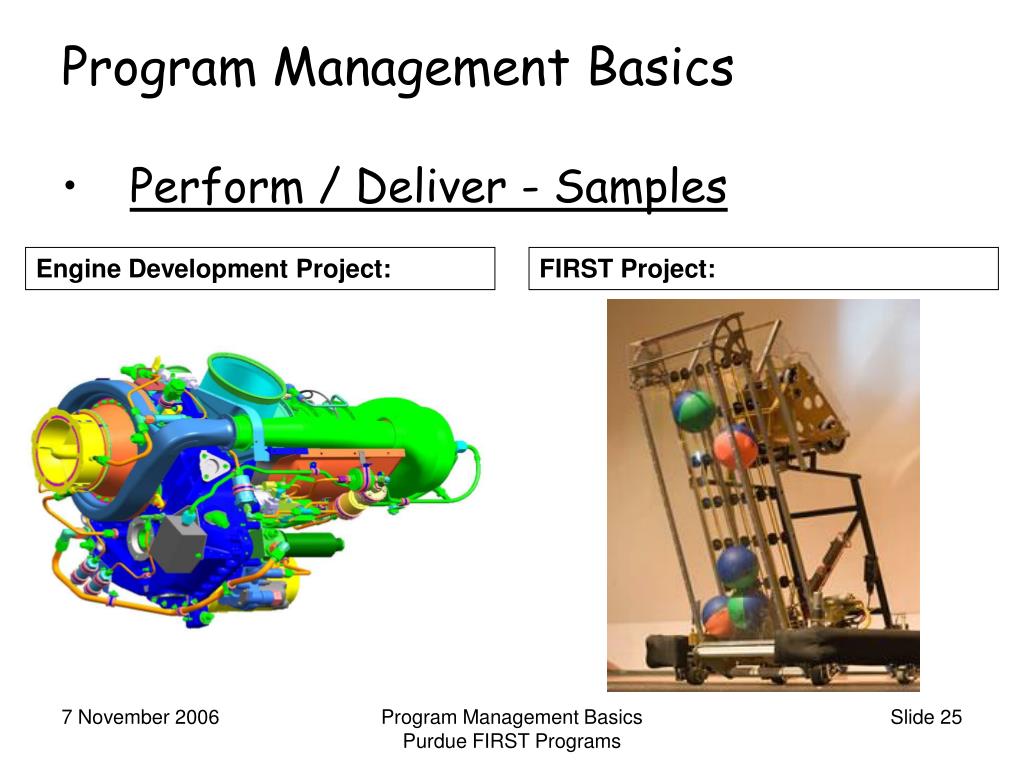 Program Management Basics

• Perform / Deliver - Samples

Engine Development Project:

FIRST Project:

7 November 2006

Program Management Basics
Purdue FIRST Programs

Slide 25